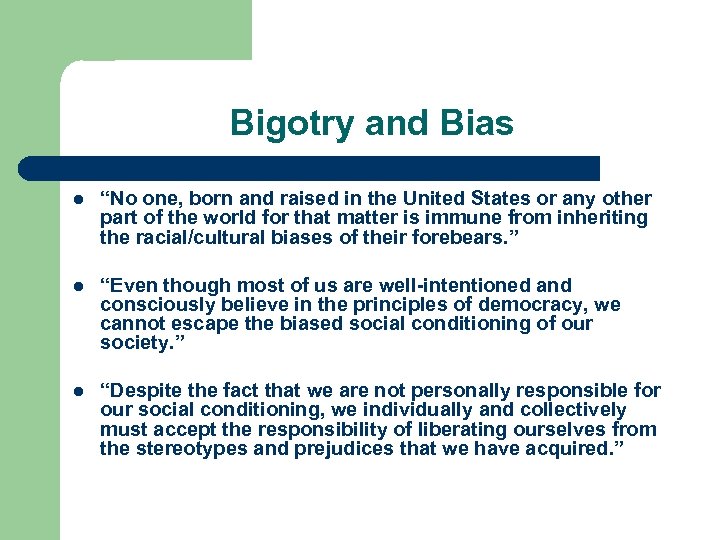 Bigotry and Bias

- “No one, born and raised in the United States or any other part of the world for that matter is immune from inheriting the racial/cultural biases of their forebears.”

- “Even though most of us are well-intentioned and consciously believe in the principles of democracy, we cannot escape the biased social conditioning of our society.”

- “Despite the fact that we are not personally responsible for our social conditioning, we individually and collectively must accept the responsibility of liberating ourselves from the stereotypes and prejudices that we have acquired.”